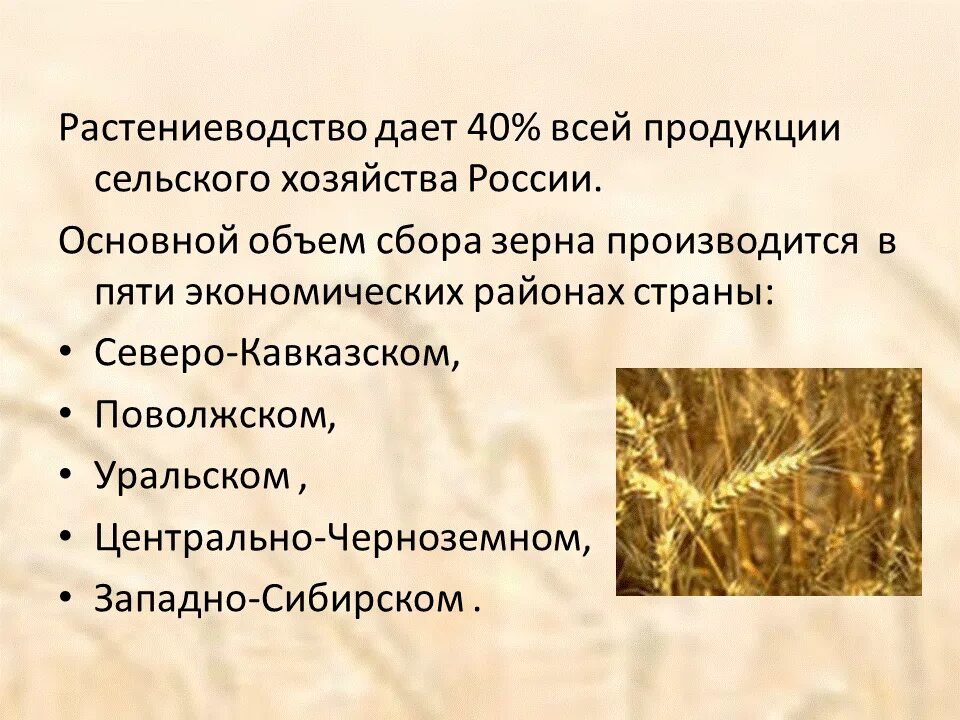 Растениеводство дает 40% всей продукции сельского хозяйства России.

Основной объем сбора зерна производится в пяти экономических районах страны:

• Северо-Кавказском,
• Поволжском,
• Уральском ,
• Центрально-Черноземном,
• Западно-Сибирском .